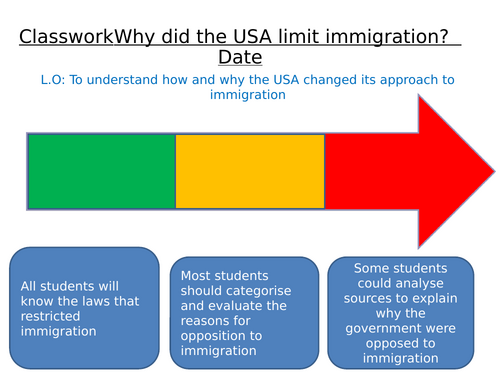 ClassworkWhy did the USA limit immigration? Date

L.O: To understand how and why the USA changed its approach to immigration

All students will know the laws that restricted immigration

Most students should categorise and evaluate the reasons for opposition to immigration

Some students could analyse sources to explain why the government were opposed to immigration